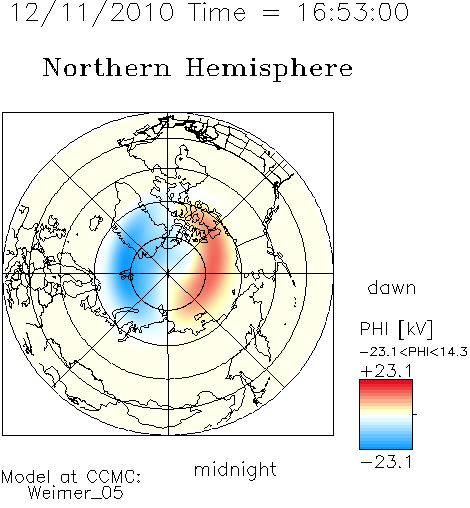 12/11/2010 Time = 16:53:00

Northern Hemisphere

dawn

PHI [kV]

−23.1<PHI<14.3

+23.1

−23.1

midnight

Model at CCMC:
Weimer_05